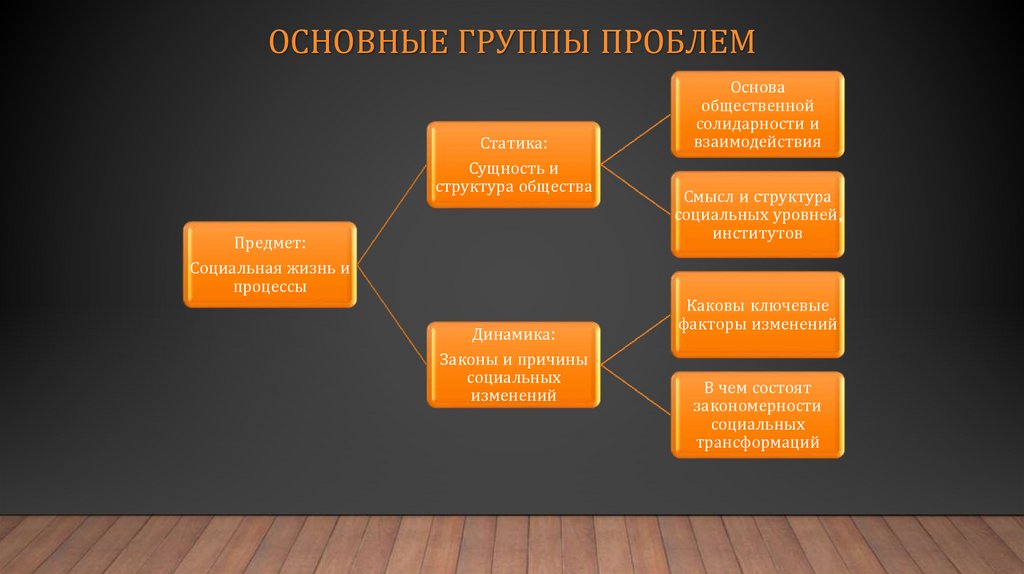 ОСНОВНЫЕ ГРУППЫ ПРОБЛЕМ

Предмет:

Социальная жизнь и процессы

Статика:

Сущность и структура общества

Основа общественной солидарности и взаимодействия

Смысл и структура социальных уровней, институтов

Динамика:

Законы и причины социальных изменений

Каковы ключевые факторы изменений

В чем состоят закономерности социальных трансформаций